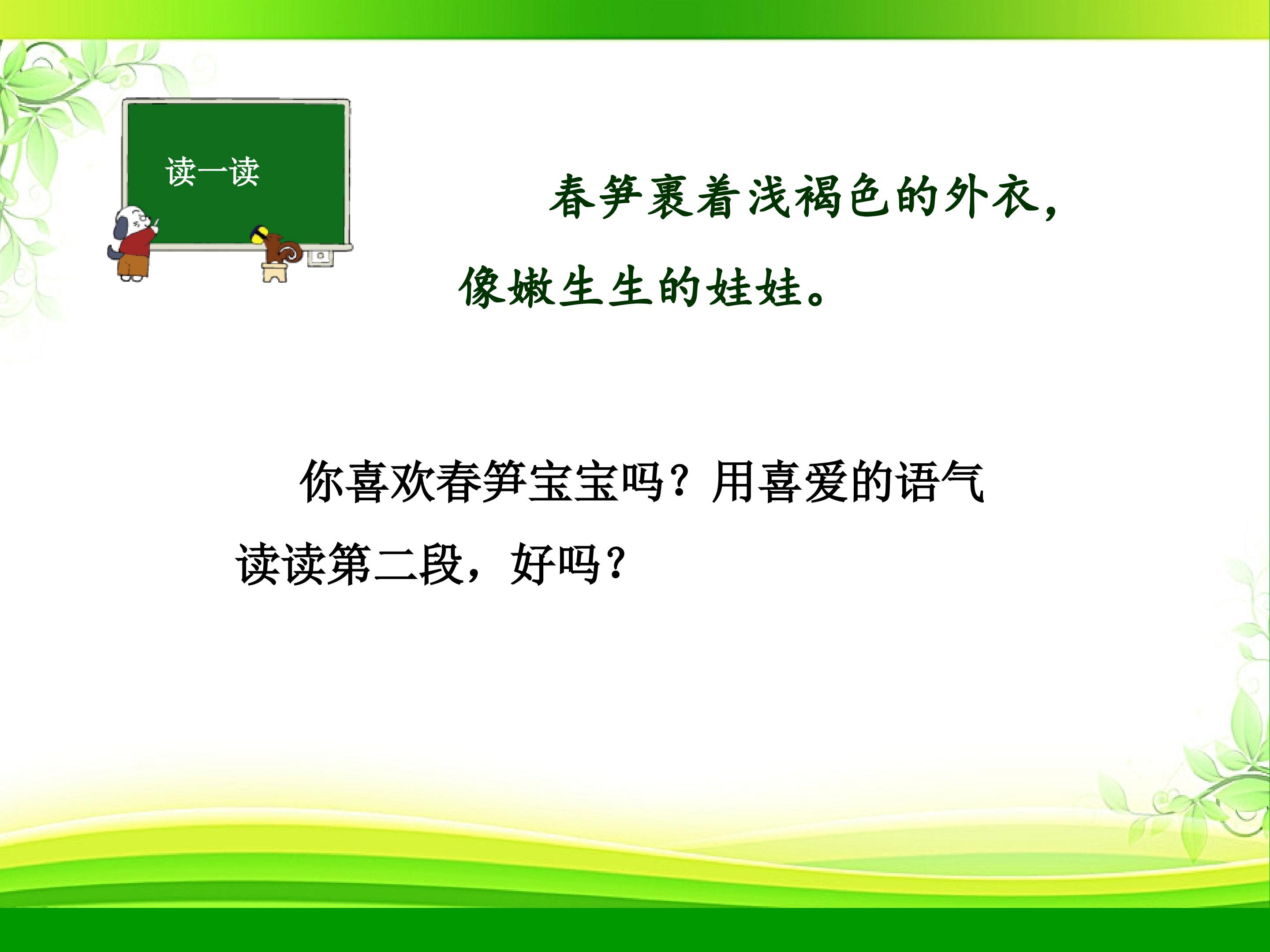 读一读

春笋裹着浅褐色的外衣，像嫩生生的娃娃。

你喜欢春笋宝宝吗？用喜爱的语气读读第二段，好吗？